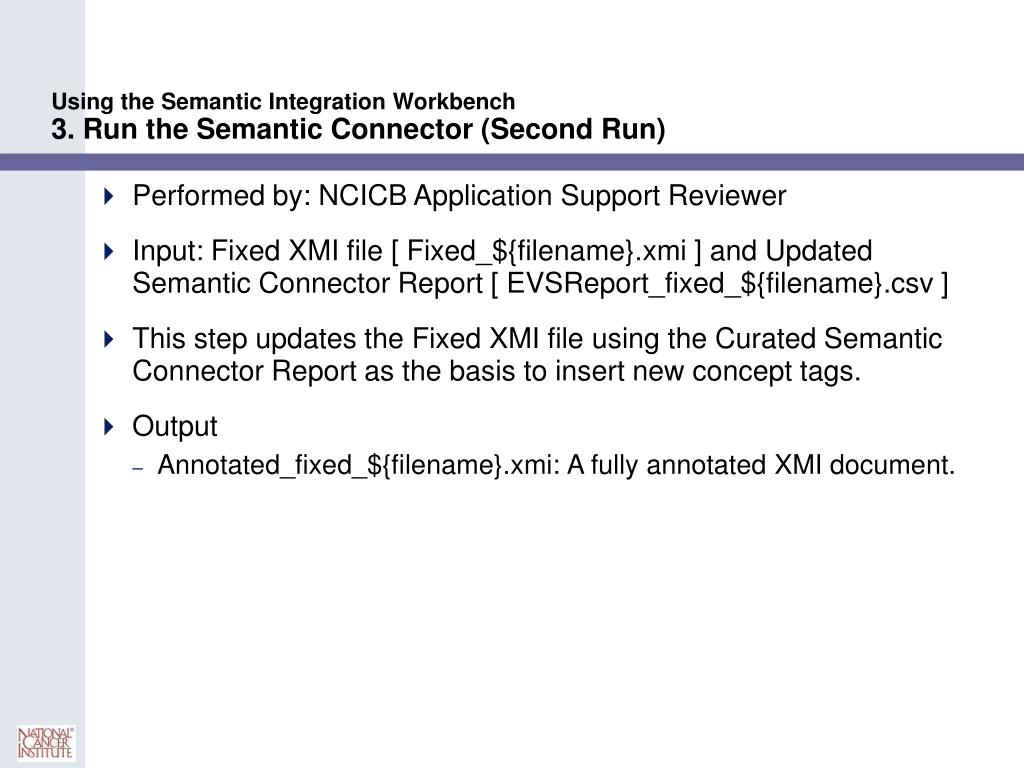 Using the Semantic Integration Workbench
3. Run the Semantic Connector (Second Run)

Performed by: NCICB Application Support Reviewer

Input: Fixed XMI file [ Fixed_${filename}.xmi ] and Updated Semantic Connector Report [ EVSReport_fixed_${filename}.csv ]

This step updates the Fixed XMI file using the Curated Semantic Connector Report as the basis to insert new concept tags.

Output

– Annotated_fixed_${filename}.xmi: A fully annotated XMI document.

NATIONAL CANCER INSTITUTE